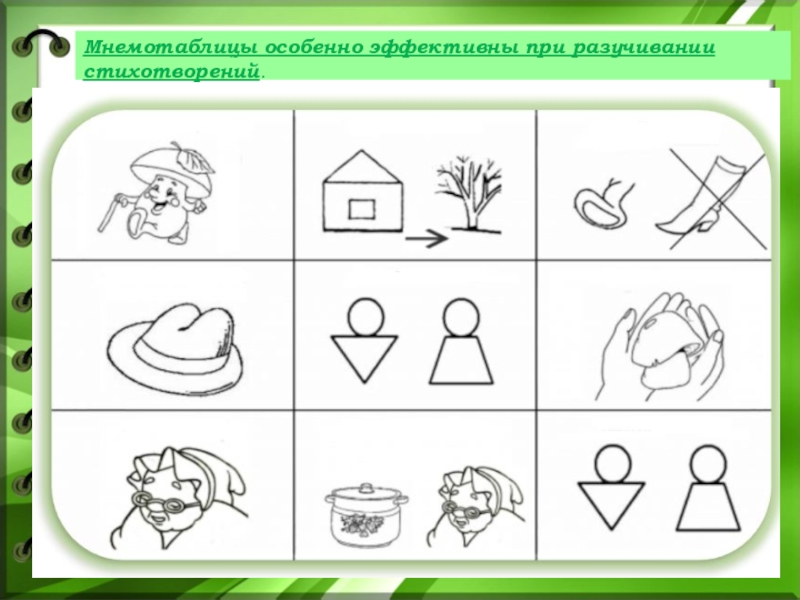 Мнемотаблицы особенно эффективны при разучивании стихотворений.